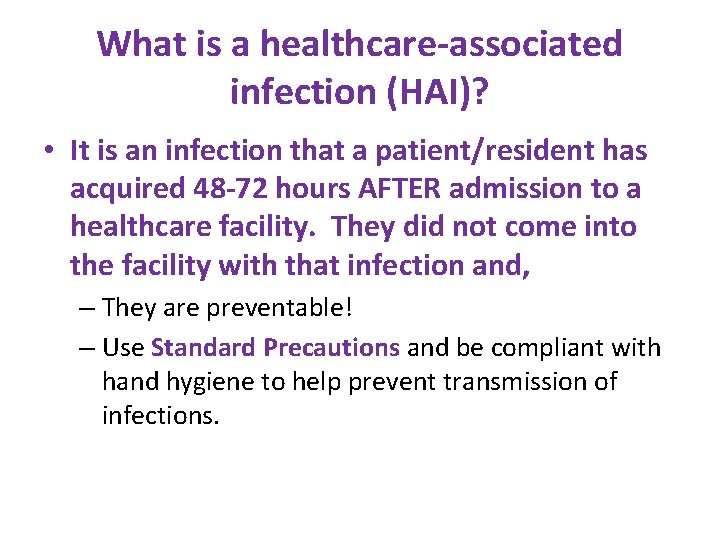 What is a healthcare-associated infection (HAI)?

• It is an infection that a patient/resident has acquired 48-72 hours AFTER admission to a healthcare facility. They did not come into the facility with that infection and,

– They are preventable!

– Use Standard Precautions and be compliant with hand hygiene to help prevent transmission of infections.